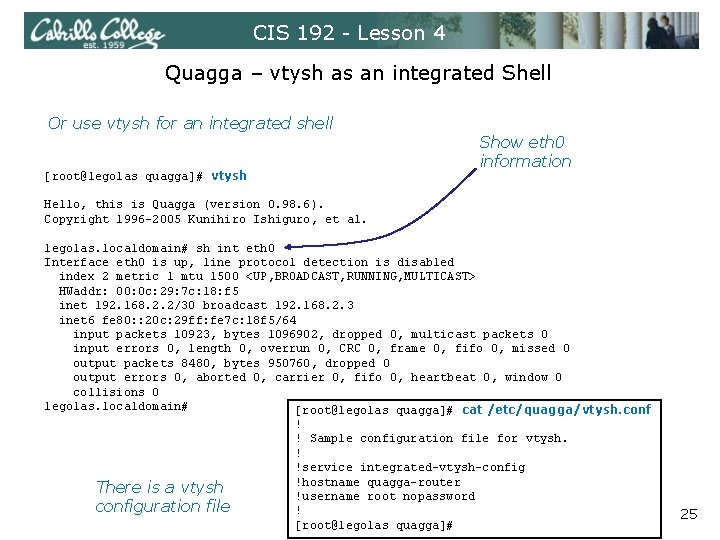 Cabrillo College est. 1959

CIS 192 - Lesson 4

Quagga – vtysh as an integrated Shell

Or use vtysh for an integrated shell

Show eth0 information

[root@legolas quagga]# vtysh

Hello, this is Quagga (version 0.98.6).
Copyright 1996-2005 Kunihiro Ishiguro, et al.

legolas.localdomain# sh int eth0
Interface eth0 is up, line protocol detection is disabled
index 2 metric 1 mtu 1500 <UP,BROADCAST,RUNNING,MULTICAST>
HWaddr: 00:0c:29:7c:18:f5
inet 192.168.2.2/30 broadcast 192.168.2.3
inet6 fe80::20c:29ff:fe7c:18f5/64
input packets 10923, bytes 1096902, dropped 0, multicast packets 0
input errors 0, length 0, overrun 0, CRC 0, frame 0, fifo 0, missed 0
output packets 8480, bytes 950760, dropped 0
output errors 0, aborted 0, carrier 0, fifo 0, heartbeat 0, window 0
collisions 0
legolas.localdomain#

[root@legolas quagga]# cat /etc/quagga/vtysh.conf
!
! Sample configuration file for vtysh.
!
!service integrated-vtysh-config
!hostname quagga-router
!username root nopassword
!
[root@legolas quagga]#

There is a vtysh configuration file

25